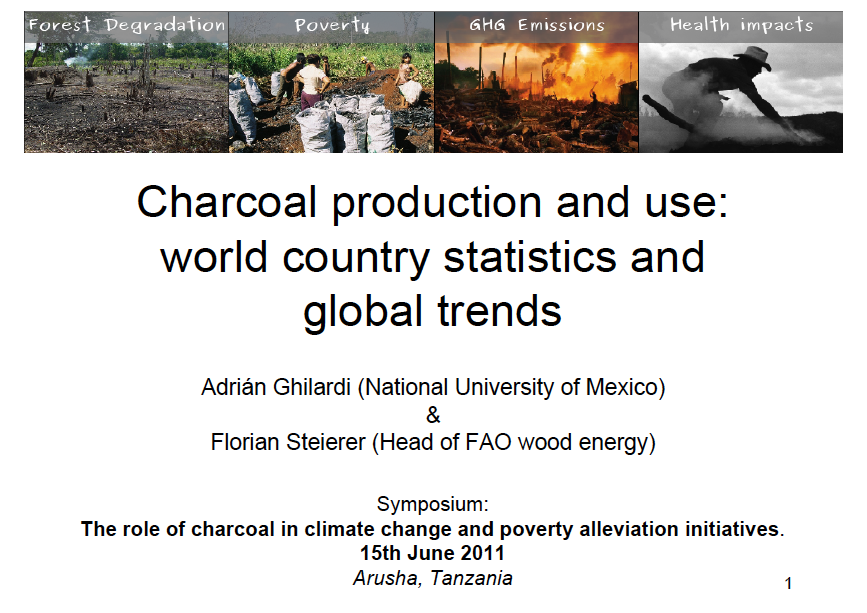 Forest Degradation Poverty GHG Emissions Health impacts

Charcoal production and use: world country statistics and global trends

Adrián Ghilardi (National University of Mexico)
&
Florian Steierer (Head of FAO wood energy)

Symposium:
The role of charcoal in climate change and poverty alleviation initiatives.
15th June 2011
Arusha, Tanzania

1